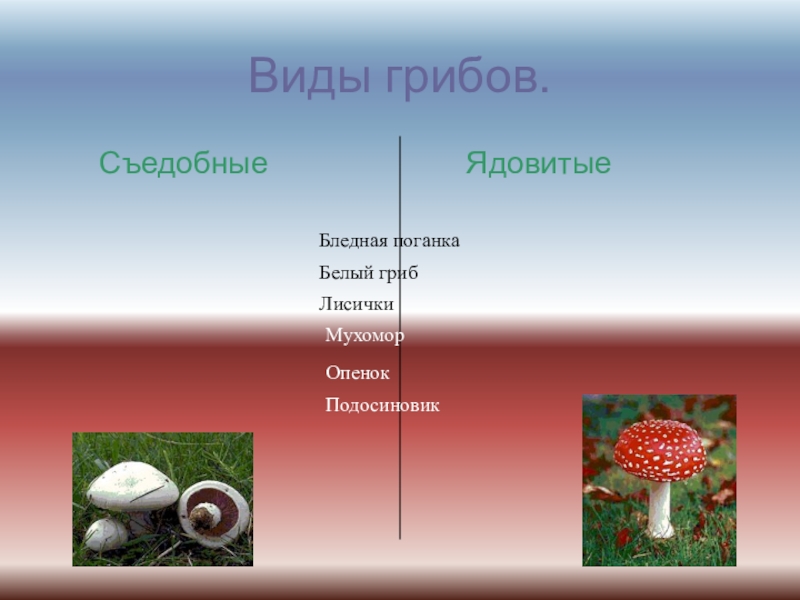 Виды грибов.

Съедобные

Ядовитые

Бледная поганка

Белый гриб

Лисички

Мухомор

Опенок

Подосиновик